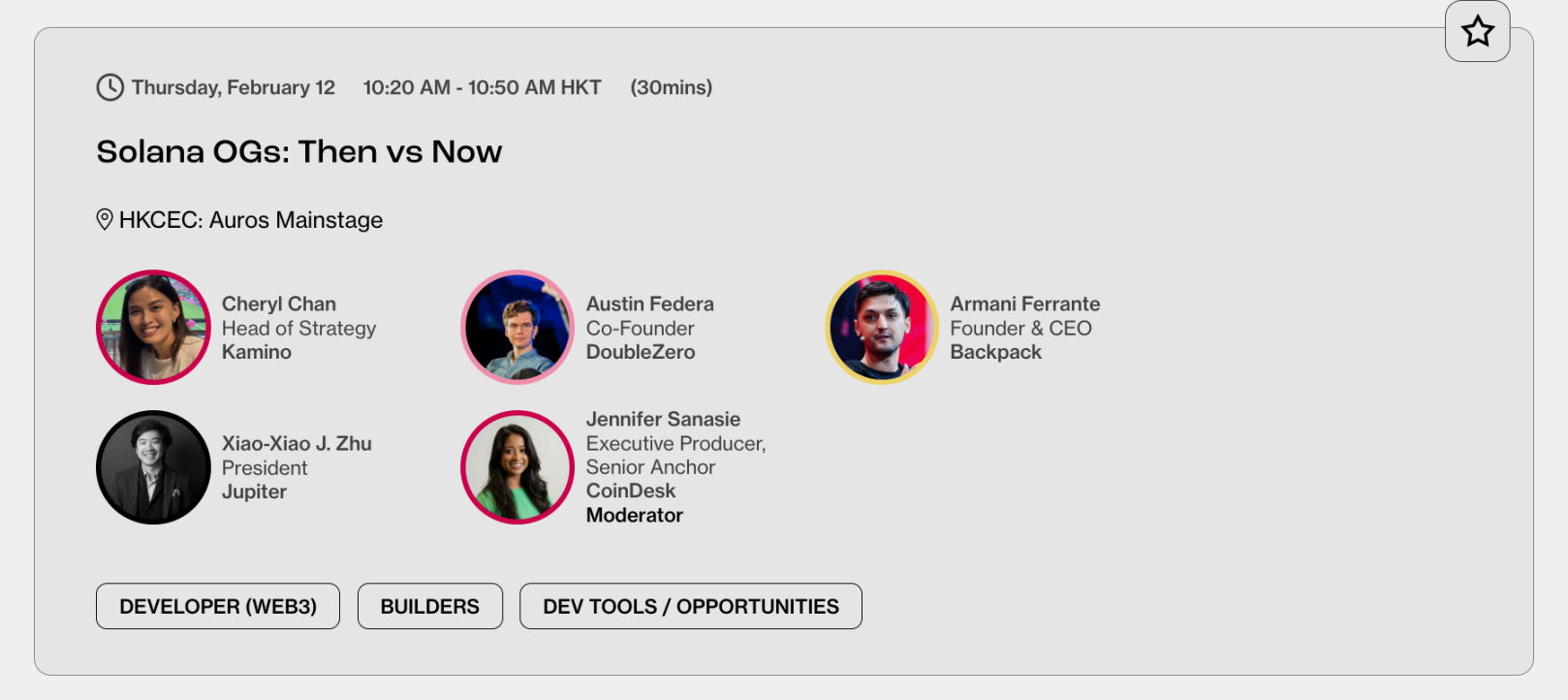 Thursday, February 12 10:20 AM - 10:50 AM HKT (30mins)

Solana OGs: Then vs Now

HKCEC: Auros Mainstage

Cheryl Chan
Head of Strategy
Kamino

Austin Federa
Co-Founder
DoubleZero

Armani Ferrante
Founder & CEO
Backpack

Xiao-Xiao J. Zhu
President
Jupiter

Jennifer Sanasie
Executive Producer, Senior Anchor
CoinDesk
Moderator

DEVELOPER (WEB3)

BUILDERS

DEV TOOLS / OPPORTUNITIES